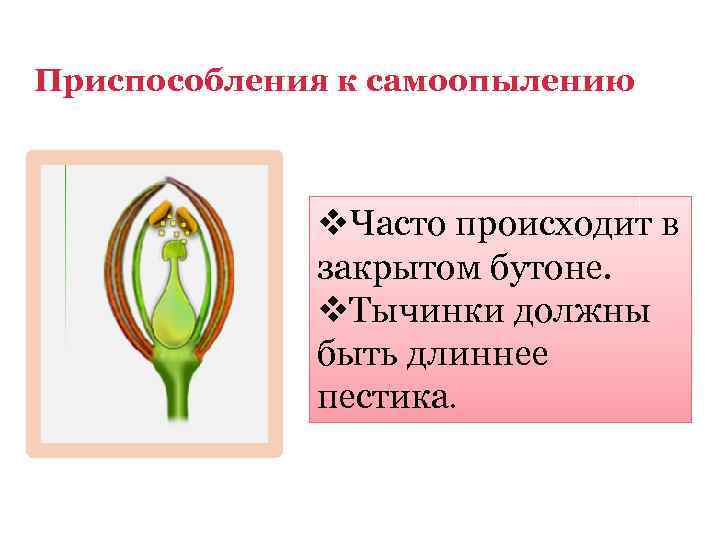 Приспособления к самоопылению

❖Часто происходит в закрытом бутоне.
❖Тычинки должны быть длиннее пестика.